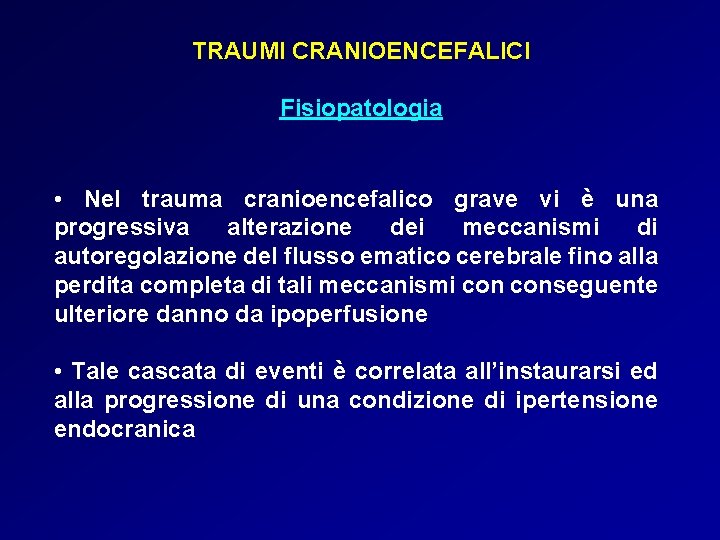 TRAUMI CRANIOENCEFALICI

Fisiopatologia

• Nel trauma cranioencefalico grave vi è una progressiva alterazione dei meccanismi di autoregolazione del flusso ematico cerebrale fino alla perdita completa di tali meccanismi con conseguente ulteriore danno da ipoperfusione

• Tale cascata di eventi è correlata all'instaurarsi ed alla progressione di una condizione di ipertensione endocranica